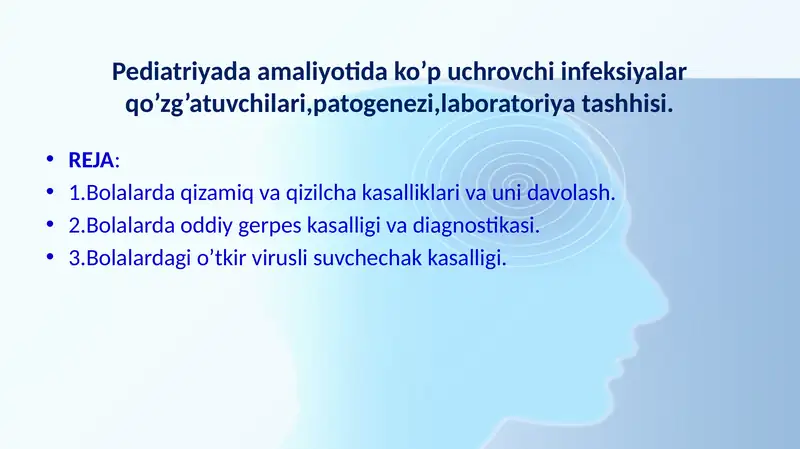 Pediatriyada amaliyotida ko’p uchrovchi infeksiyalar qo’zg’atuvchilari,patogenezi,laboratoriya tashhisi.

• REJA:
• 1.Bolalarda qizamiq va qizilcha kasalliklari va uni davolash.
• 2.Bolalarda oddiy gerpes kasalligi va diagnostikasi.
• 3.Bolalardagi o’tkir virusli suvchechak kasalligi.